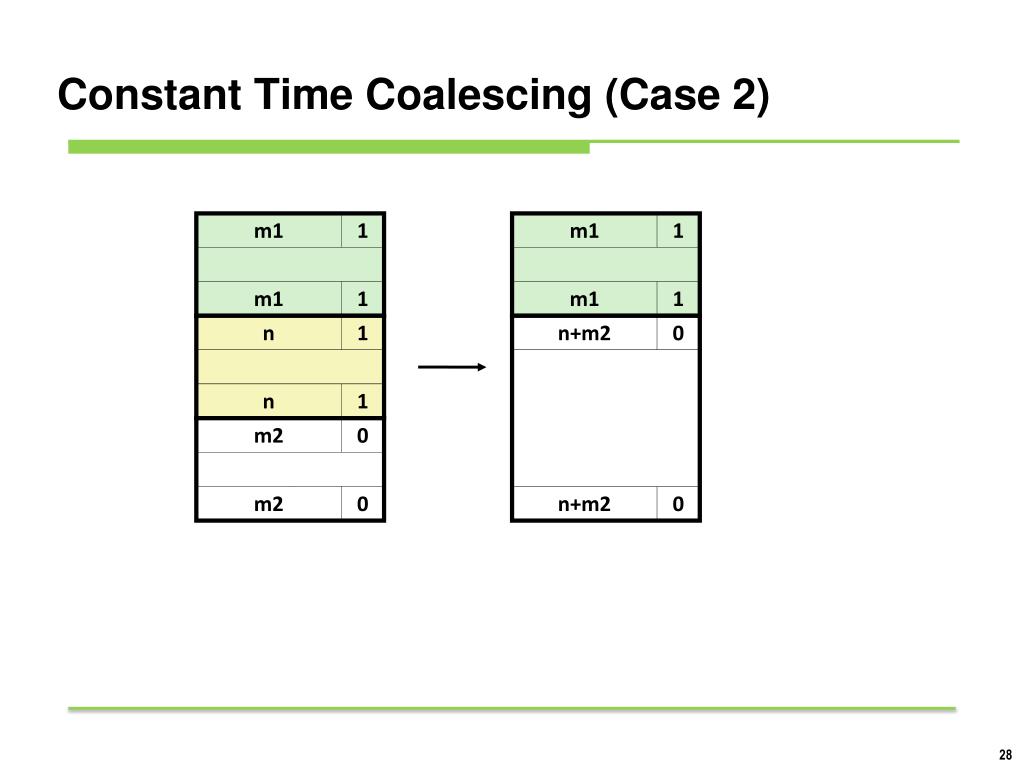 Constant Time Coalescing (Case 2)

| m1 | 1 |
|---|---|
| | |
| m1 | 1 |
| n | 1 |
| | |
| n | 1 |
| m2 | 0 |
| | |
| m2 | 0 |

| m1 | 1 |
|---|---|
| | |
| m1 | 1 |
| n+m2 | 0 |
| | |
| n+m2 | 0 |

28